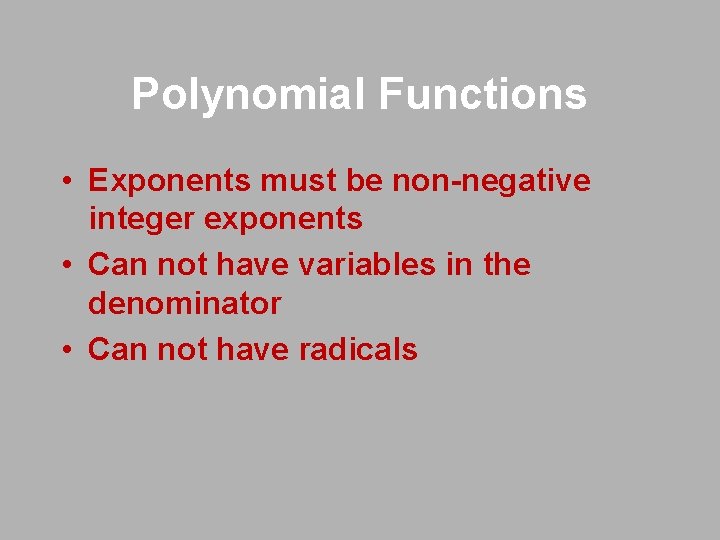 Polynomial Functions

• Exponents must be non-negative integer exponents
• Can not have variables in the denominator
• Can not have radicals